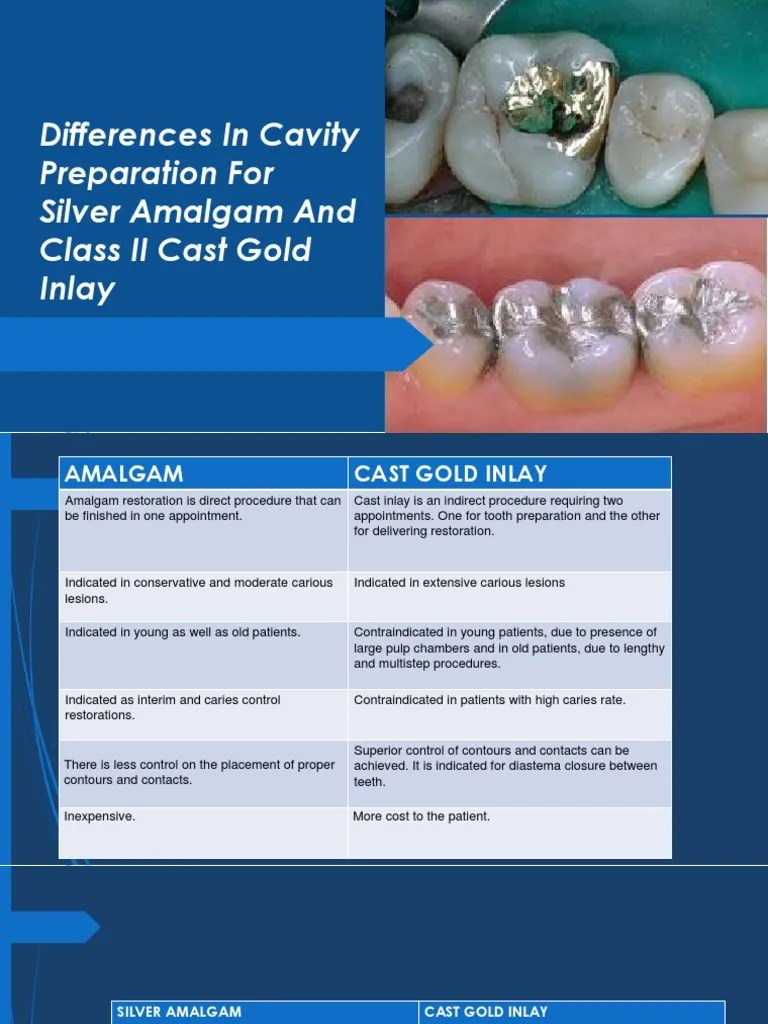 Differences In Cavity Preparation For Silver Amalgam And Class II Cast Gold Inlay

| AMALGAM | CAST GOLD INLAY |
|---|---|
| Amalgam restoration is direct procedure that can be finished in one appointment. | Cast inlay is an indirect procedure requiring two appointments. One for tooth preparation and the other for delivering restoration. |
| Indicated in conservative and moderate carious lesions. | Indicated in extensive carious lesions |
| Indicated in young as well as old patients. | Contraindicated in young patients, due to presence of large pulp chambers and in old patients, due to lengthy and multistep procedures. |
| Indicated as interim and caries control restorations. | Contraindicated in patients with high caries rate. |
| There is less control on the placement of proper contours and contacts. | Superior control of contours and contacts can be achieved. It is indicated for diastema closure between teeth. |
| Inexpensive. | More cost to the patient. |

| SILVER AMALGAM | CAST GOLD INLAY |
|---|---|